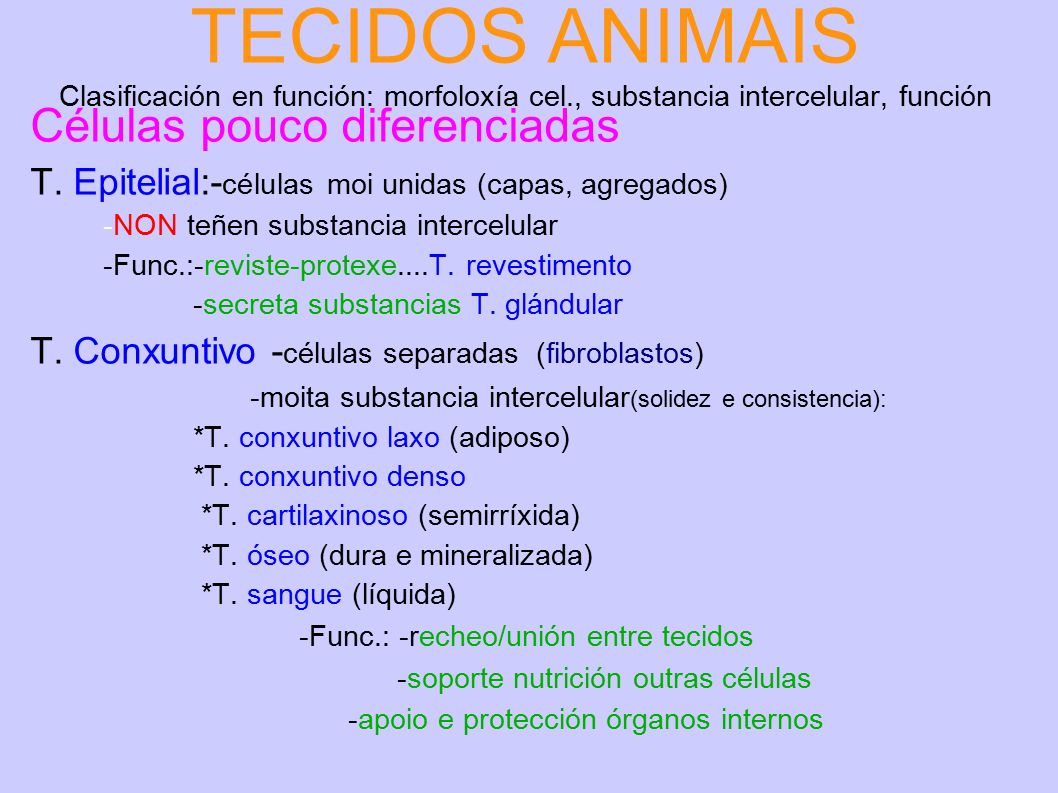 TECIDOS ANIMAIS

Clasificación en función: morfoloxía cel., substancia intercelular, función

Células pouco diferenciadas

T. Epitelial:-células moi unidas (capas, agregados)
-NON teñen substancia intercelular
-Func.:-reviste-protexe....T. revestimento
-secreta substancias T. glándular

T. Conxuntivo -células separadas (fibroblastos)
-moita substancia intercelular(solidez e consistencia):
*T. conxuntivo laxo (adiposo)
*T. conxuntivo denso
*T. cartilaxinoso (semirríxida)
*T. óseo (dura e mineralizada)
*T. sangue (líquida)
-Func.: -recheo/unión entre tecidos
-soporte nutrición outras células
-apoio e protección órganos internos